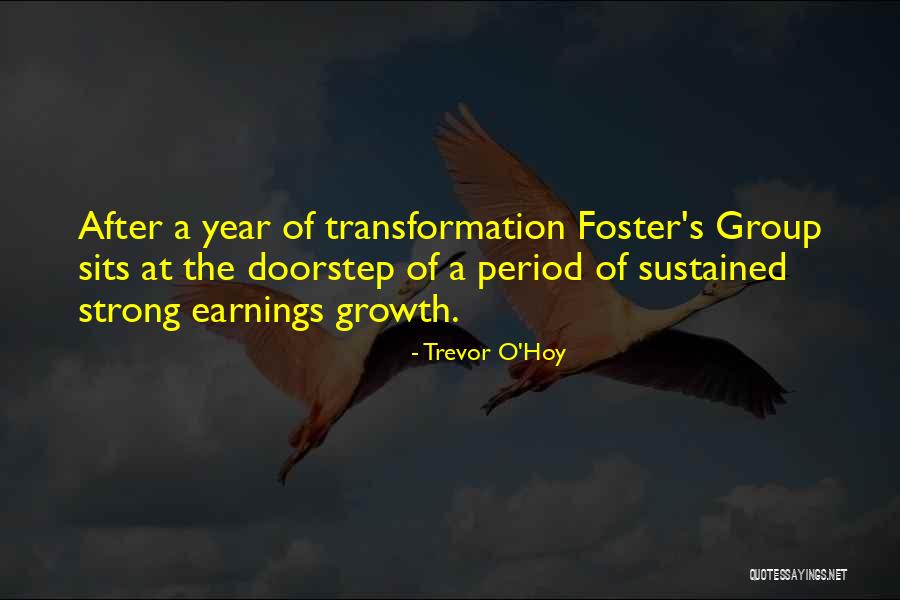 After a year of transformation Foster's Group sits at the doorstep of a period of sustained strong earnings growth.

- Trevor O'Hoy

QUOTESSAYINGS.NET